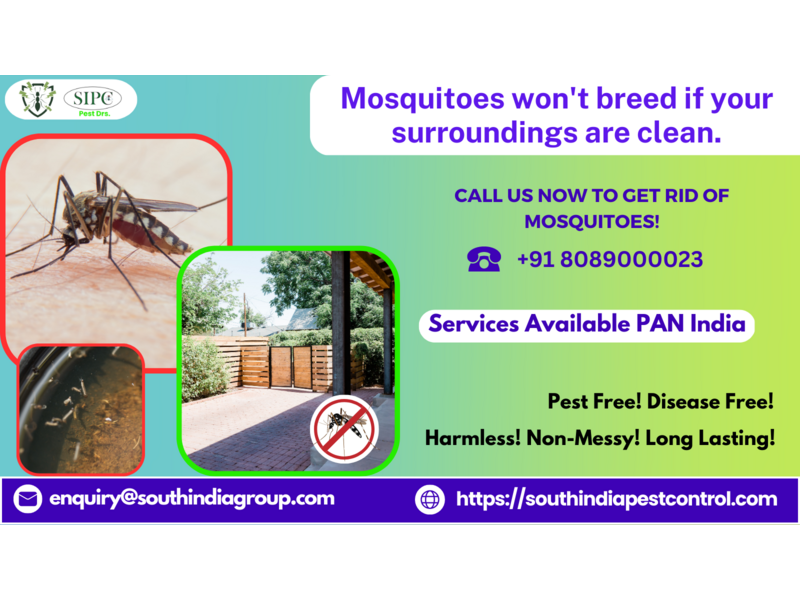 SIPC
Pest Drs.

Mosquitoes won't breed if your surroundings are clean.

CALL US NOW TO GET RID OF MOSQUITOES!

+91 8089000023

Services Available PAN India

Pest Free! Disease Free!

Harmless! Non-Messy! Long Lasting!

enquiry@southindiagroup.com

https://southindiapestcontrol.com